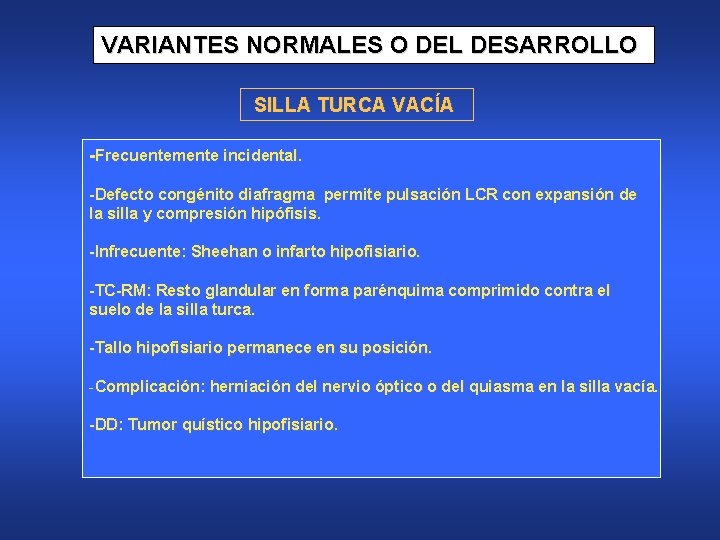 VARIANTES NORMALES O DEL DESARROLLO

SILLA TURCA VACÍA

-Frecuentemente incidental.

-Defecto congénito diafragma permite pulsación LCR con expansión de la silla y compresión hipófisis.

-Infrecuente: Sheehan o infarto hipofisiario.

-TC-RM: Resto glandular en forma parénquima comprimido contra el suelo de la silla turca.

-Tallo hipofisiario permanece en su posición.

-Complicación: herniación del nervio óptico o del quiasma en la silla vacía.

-DD: Tumor quístico hipofisiario.